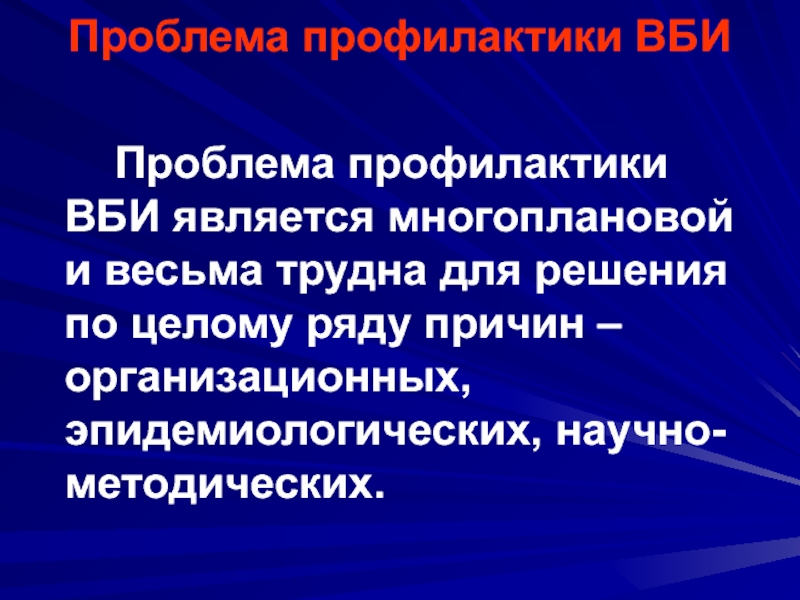 Проблема профилактики ВБИ

Проблема профилактики ВБИ является многоплановой и весьма трудна для решения по целому ряду причин – организационных, эпидемиологических, научно-методических.